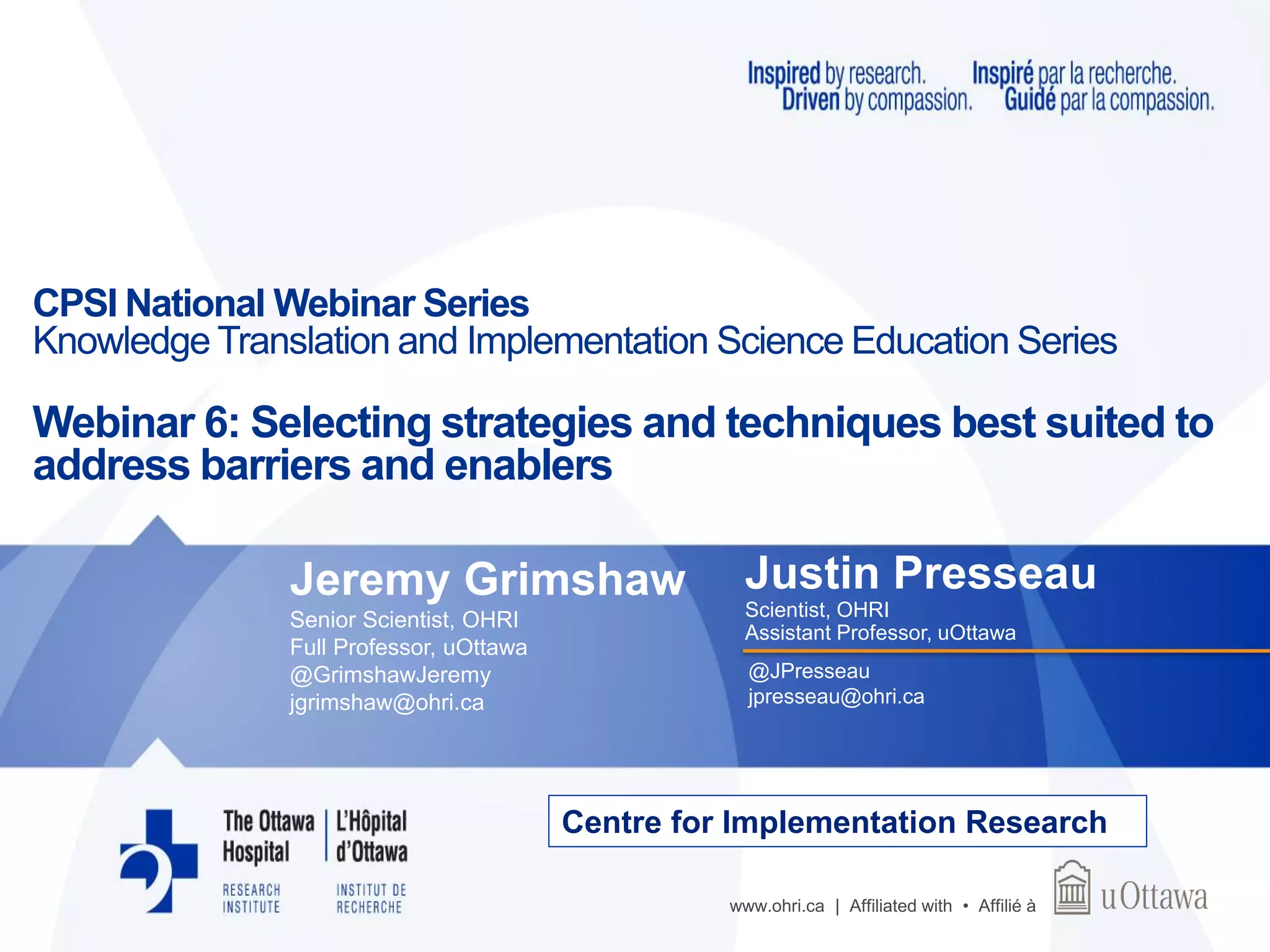 Inspired by research.
Driven by compassion.

Inspiré par la recherche.
Guidé par la compassion.

CPSI National Webinar Series
Knowledge Translation and Implementation Science Education Series

Webinar 6: Selecting strategies and techniques best suited to address barriers and enablers

Jeremy Grimshaw
Senior Scientist, OHRI
Full Professor, uOttawa
@GrimshawJeremy
jgrimshaw@ohri.ca

Justin Presseau
Scientist, OHRI
Assistant Professor, uOttawa
@JPresseau
jpresseau@ohri.ca

The Ottawa Hospital
RESEARCH INSTITUTE

L'Hôpital d'Ottawa
INSTITUT DE RECHERCHE

Centre for Implementation Research

www.ohri.ca | Affiliated with • Affilié à uOttawa